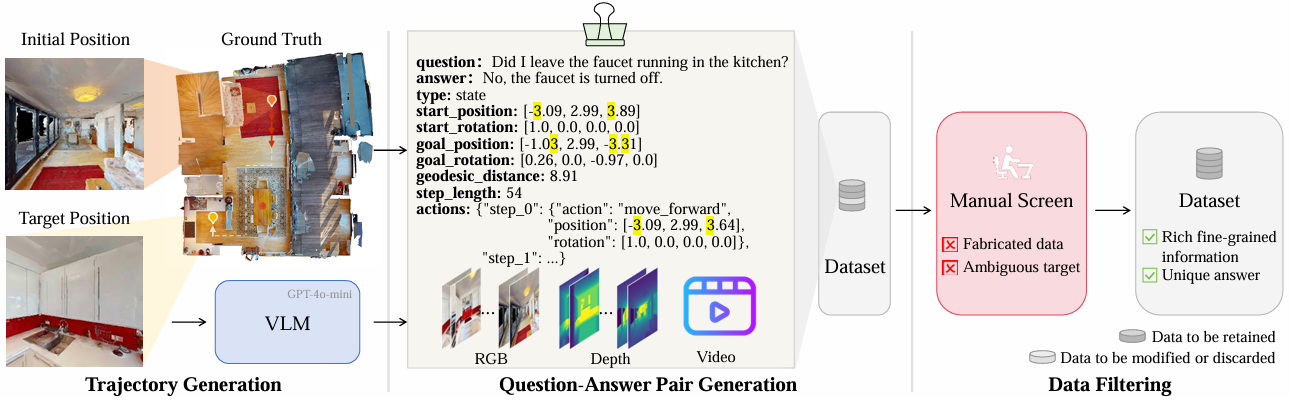 Initial Position
Ground Truth
Target Position
GPT-4o-mini
VLM
Trajectory Generation

question: Did I leave the faucet running in the kitchen?
answer: No, the faucet is turned off.
type: state
start_position: [-3.09, 2.99, 3.89]
start_rotation: [1.0, 0.0, 0.0, 0.0]
goal_position: [-1.03, 2.99, -3.31]
goal_rotation: [0.26, 0.0, -0.97, 0.0]
geodesic_distance: 8.91
step_length: 54
actions: {"step_0": {"action": "move_forward", "position": [-3.09, 2.99, 3.64], "rotation": [1.0, 0.0, 0.0, 0.0]}, "step_1": ...}
RGB
Depth
Video
Question-Answer Pair Generation

Dataset

Manual Screen
Fabricated data
Ambiguous target

Dataset
Rich fine-grained information
Unique answer

Data to be retained
Data to be modified or discarded
Data Filtering